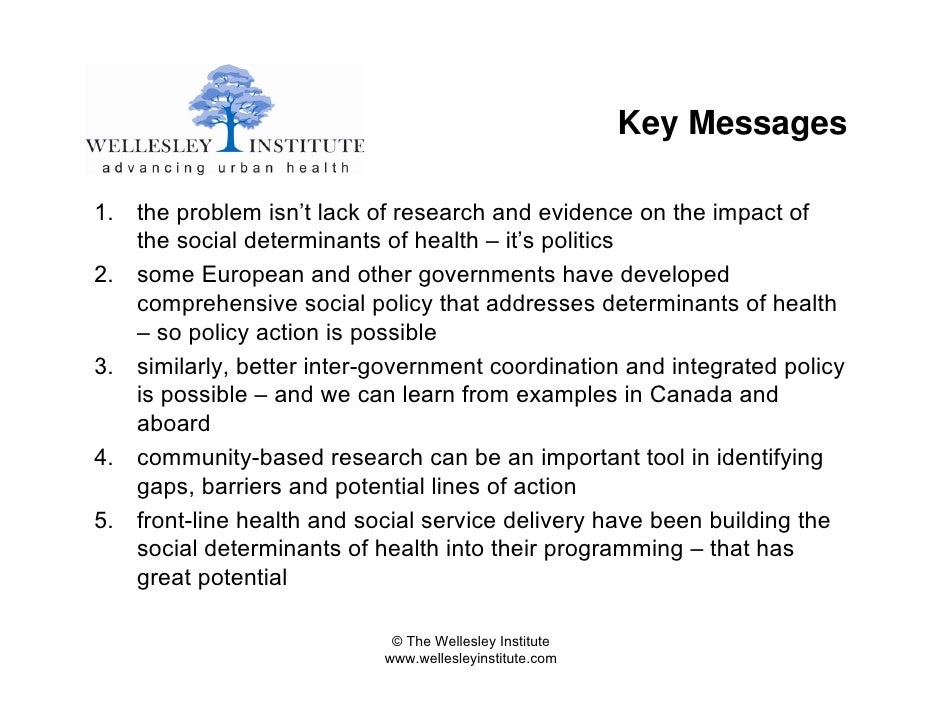 WELLESLEY INSTITUTE
advancing urban health

Key Messages

1. the problem isn't lack of research and evidence on the impact of the social determinants of health – it's politics
2. some European and other governments have developed comprehensive social policy that addresses determinants of health – so policy action is possible
3. similarly, better inter-government coordination and integrated policy is possible – and we can learn from examples in Canada and aboard
4. community-based research can be an important tool in identifying gaps, barriers and potential lines of action
5. front-line health and social service delivery have been building the social determinants of health into their programming – that has great potential

© The Wellesley Institute
www.wellesleyinstitute.com